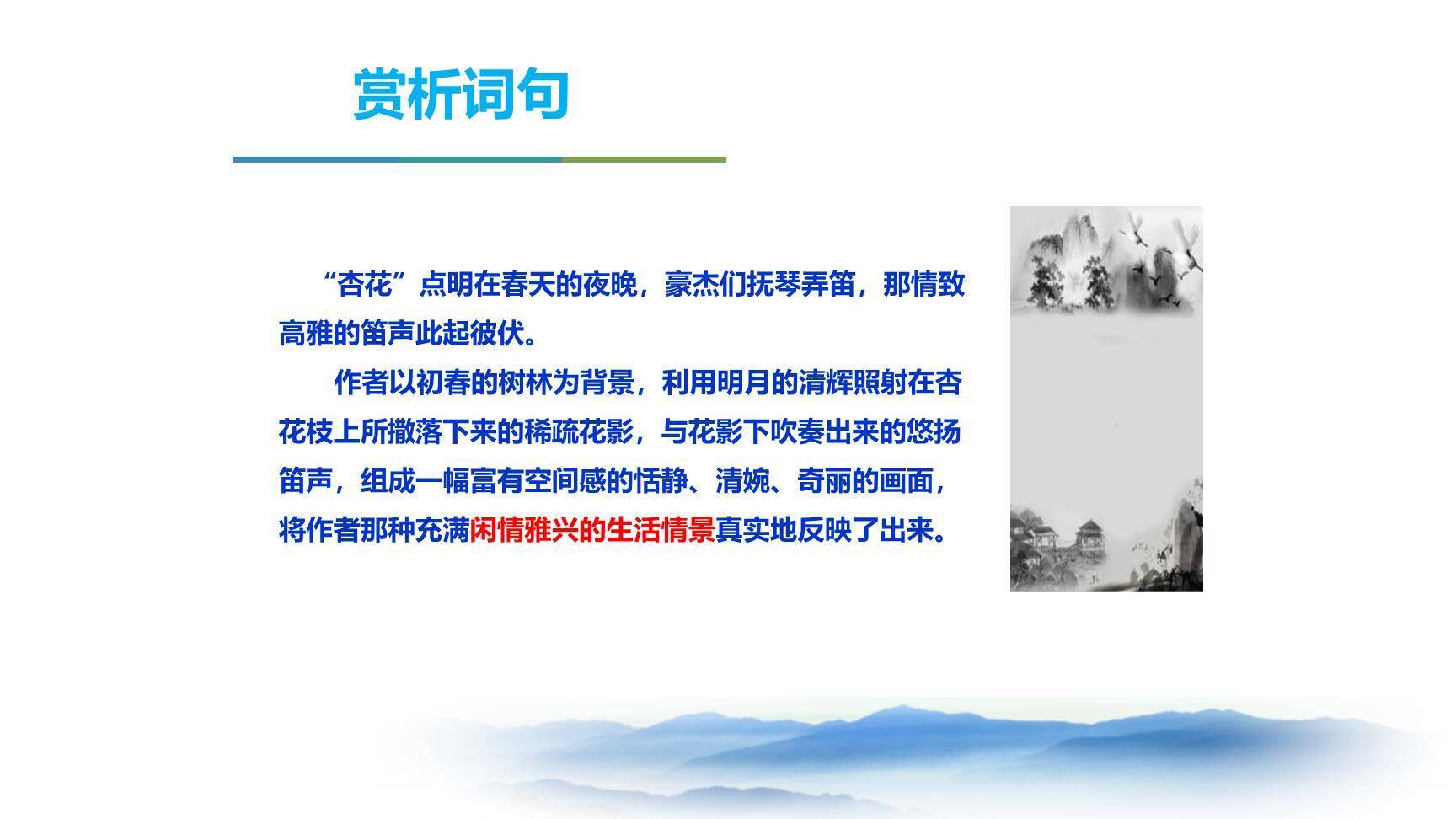 赏析词句

“杏花”点明在春天的夜晚，豪杰们抚琴弄笛，那情致高雅的笛声此起彼伏。

作者以初春的树林为背景，利用明月的清辉照射在杏花枝上所撒落下来的稀疏花影，与花影下吹奏出来的悠扬笛声，组成一幅富有空间感的恬静、清婉、奇丽的画面，将作者那种充满闲情雅兴的生活情景真实地反映了出来。